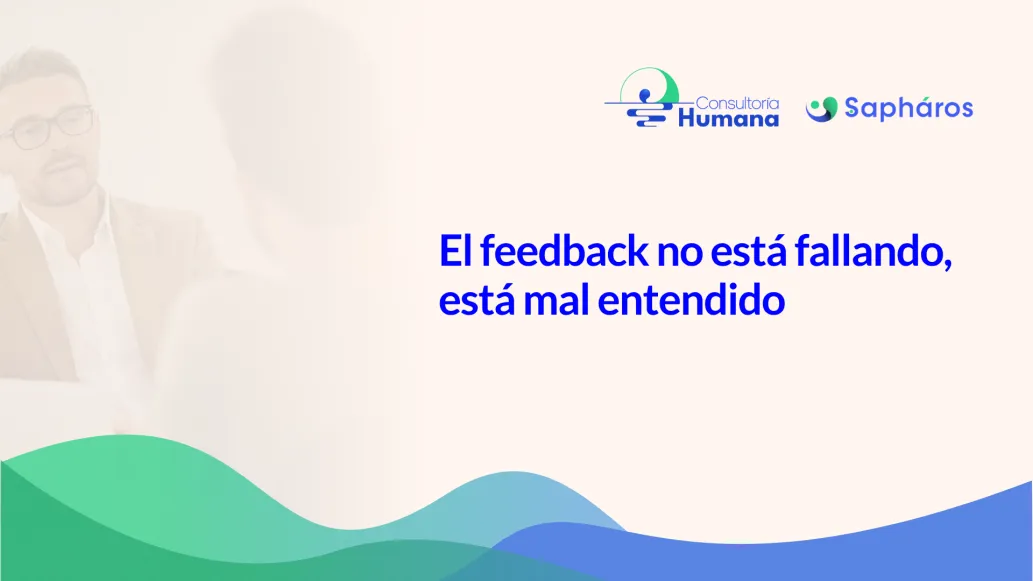 Consultoría Humana

Sapháros

El feedback no está fallando, está mal entendido